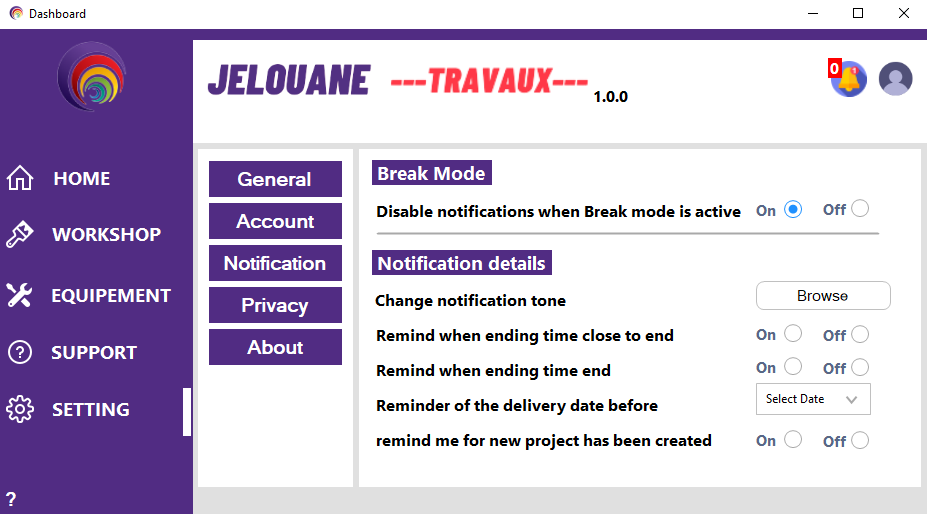 Dashboard

JELOUANE ---TRAVAUX--- 1.0.0

0

HOME
WORKSHOP
EQUIPEMENT
SUPPORT
SETTING
?

General
Account
Notification
Privacy
About

Break Mode
Disable notifications when Break mode is active On Off

Notification details
Change notification tone Browse
Remind when ending time close to end On Off
Remind when ending time end On Off
Reminder of the delivery date before Select Date
remind me for new project has been created On Off